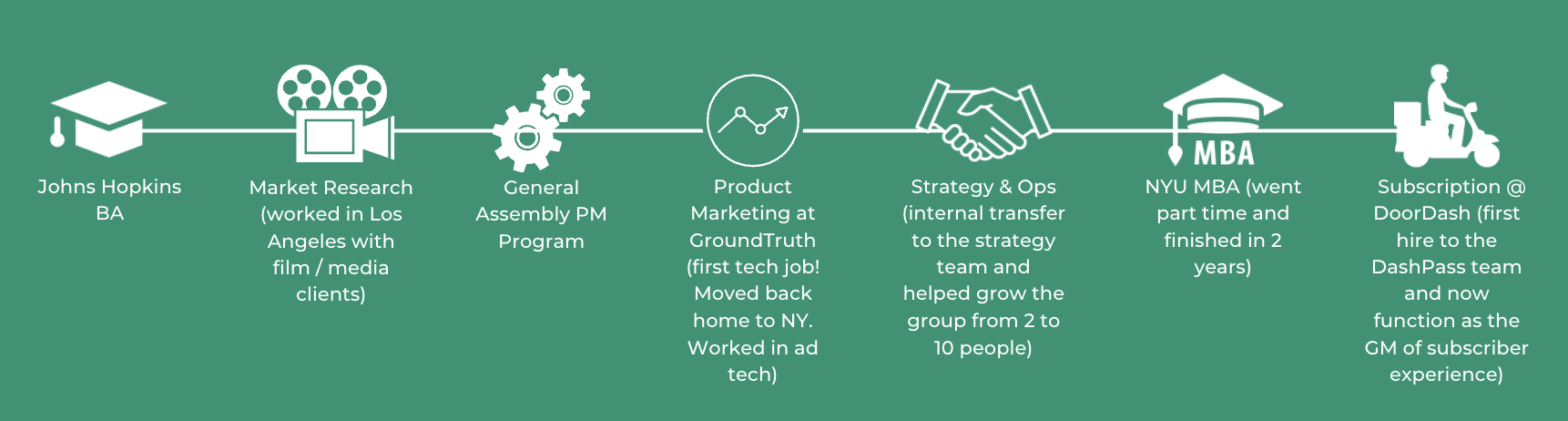 Johns Hopkins BA

Market Research (worked in Los Angeles with film / media clients)

General Assembly PM Program

Product Marketing at GroundTruth (first tech job! Moved back home to NY. Worked in ad tech)

Strategy & Ops (internal transfer to the strategy team and helped grow the group from 2 to 10 people)

MBA

NYU MBA (went part time and finished in 2 years)

Subscription @ DoorDash (first hire to the DashPass team and now function as the GM of subscriber experience)